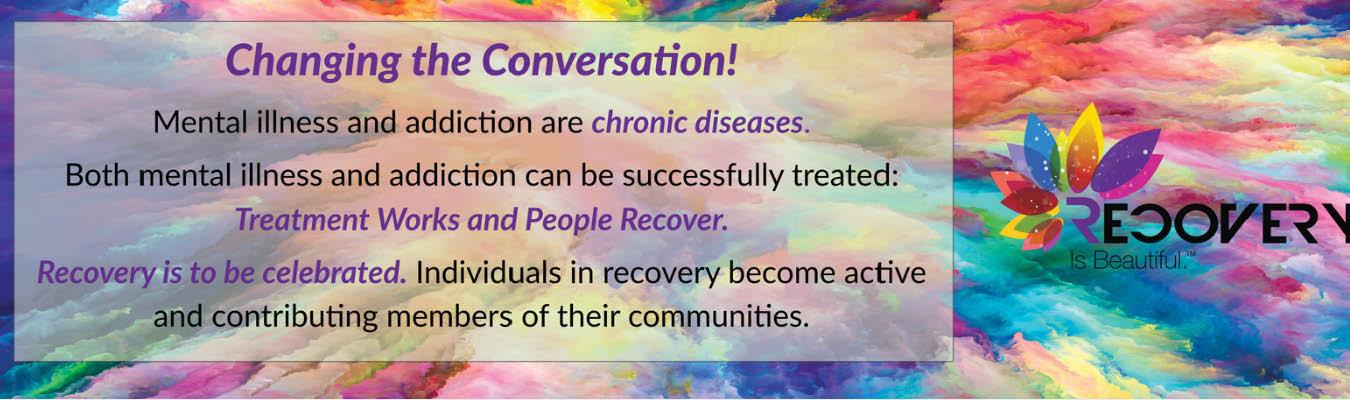 Changing the Conversation!

Mental illness and addiction are chronic diseases.

Both mental illness and addiction can be successfully treated: Treatment Works and People Recover.

Recovery is to be celebrated. Individuals in recovery become active and contributing members of their communities.

RECOVERY
Is Beautiful.™